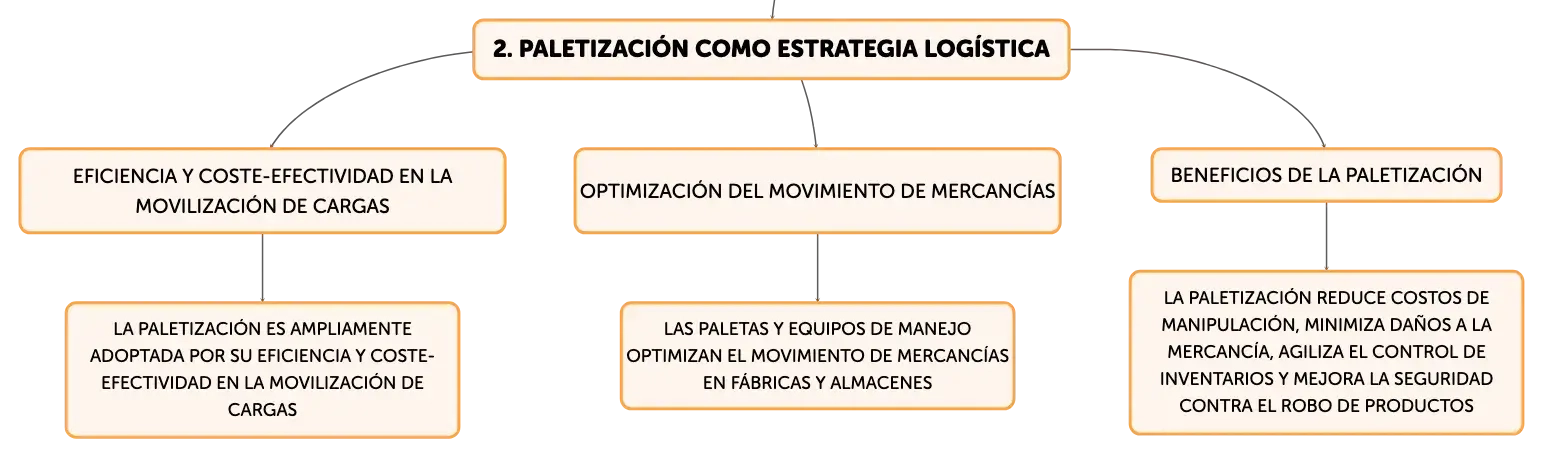 2. PALETIZACIÓN COMO ESTRATEGIA LOGÍSTICA

EFICIENCIA Y COSTE-EFECTIVIDAD EN LA MOVILIZACIÓN DE CARGAS

LA PALETIZACIÓN ES AMPLIAMENTE ADOPTADA POR SU EFICIENCIA Y COSTE-EFECTIVIDAD EN LA MOVILIZACIÓN DE CARGAS

OPTIMIZACIÓN DEL MOVIMIENTO DE MERCANCÍAS

LAS PALETAS Y EQUIPOS DE MANEJO OPTIMIZAN EL MOVIMIENTO DE MERCANCÍAS EN FÁBRICAS Y ALMACENES

BENEFICIOS DE LA PALETIZACIÓN

LA PALETIZACIÓN REDUCE COSTOS DE MANIPULACIÓN, MINIMIZA DAÑOS A LA MERCANCÍA, AGILIZA EL CONTROL DE INVENTARIOS Y MEJORA LA SEGURIDAD CONTRA EL ROBO DE PRODUCTOS